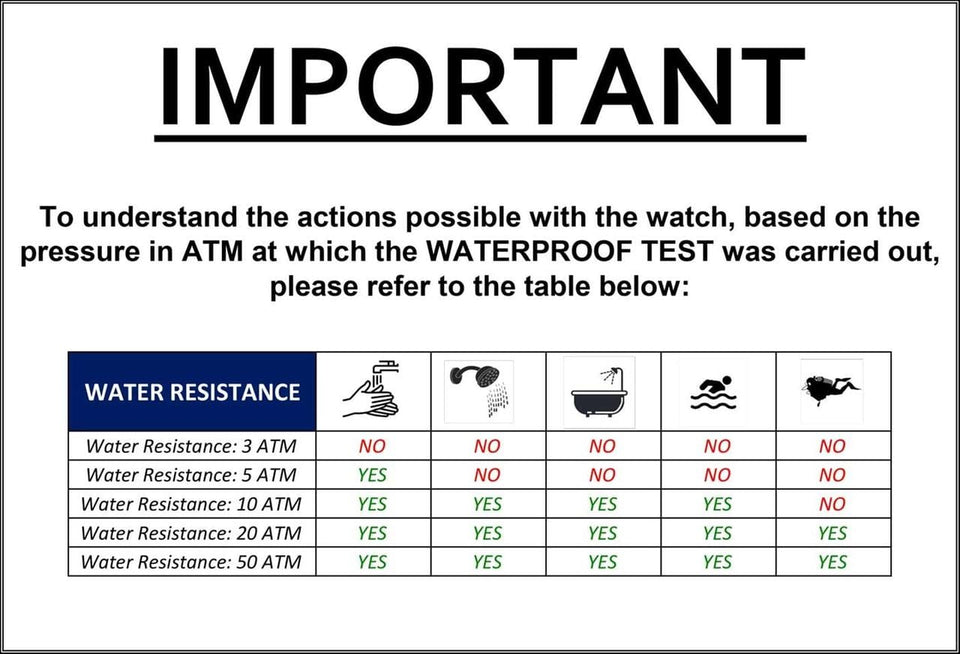 IMPORTANT

To understand the actions possible with the watch, based on the pressure in ATM at which the WATERPROOF TEST was carried out, please refer to the table below:

| WATER RESISTANCE | | | | | |
|---|---|---|---|---|---|
| Water Resistance: 3 ATM | NO | NO | NO | NO | NO |
| Water Resistance: 5 ATM | YES | NO | NO | NO | NO |
| Water Resistance: 10 ATM | YES | YES | YES | YES | NO |
| Water Resistance: 20 ATM | YES | YES | YES | YES | YES |
| Water Resistance: 50 ATM | YES | YES | YES | YES | YES |